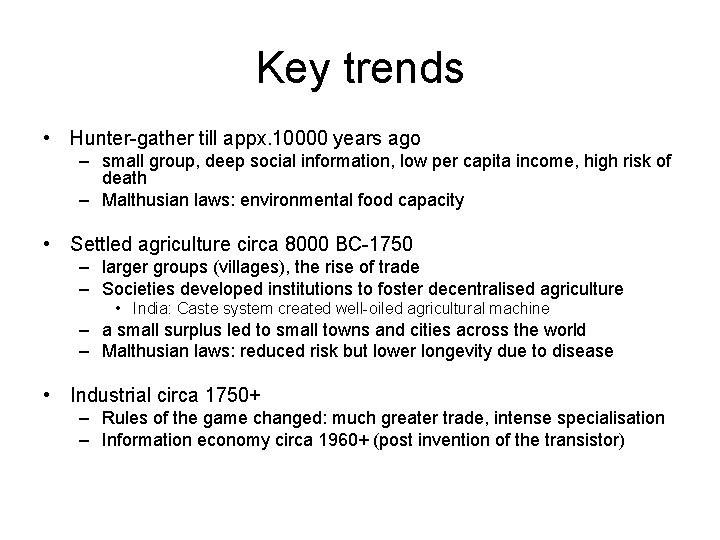 Key trends

• Hunter-gather till appx.10000 years ago
  – small group, deep social information, low per capita income, high risk of death
  – Malthusian laws: environmental food capacity

• Settled agriculture circa 8000 BC-1750
  – larger groups (villages), the rise of trade
  – Societies developed institutions to foster decentralised agriculture
    • India: Caste system created well-oiled agricultural machine
  – a small surplus led to small towns and cities across the world
  – Malthusian laws: reduced risk but lower longevity due to disease

• Industrial circa 1750+
  – Rules of the game changed: much greater trade, intense specialisation
  – Information economy circa 1960+ (post invention of the transistor)